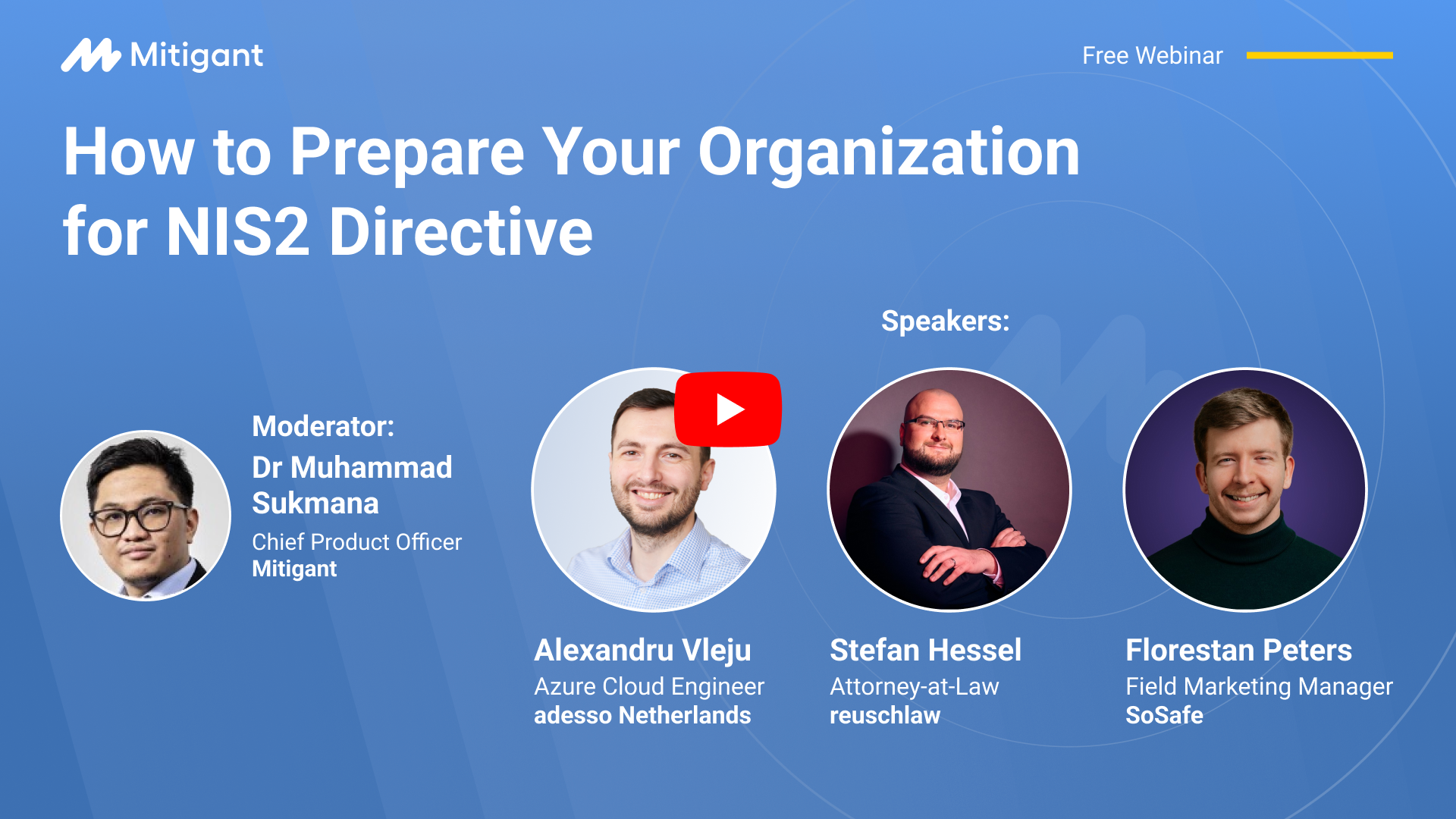 Mitigant

Free Webinar

How to Prepare Your Organization for NIS2 Directive

Speakers:

Moderator:
Dr Muhammad Sukmana
Chief Product Officer
Mitigant

Alexandru Vleju
Azure Cloud Engineer
adesso Netherlands

Stefan Hessel
Attorney-at-Law
reuschlaw

Florestan Peters
Field Marketing Manager
SoSafe